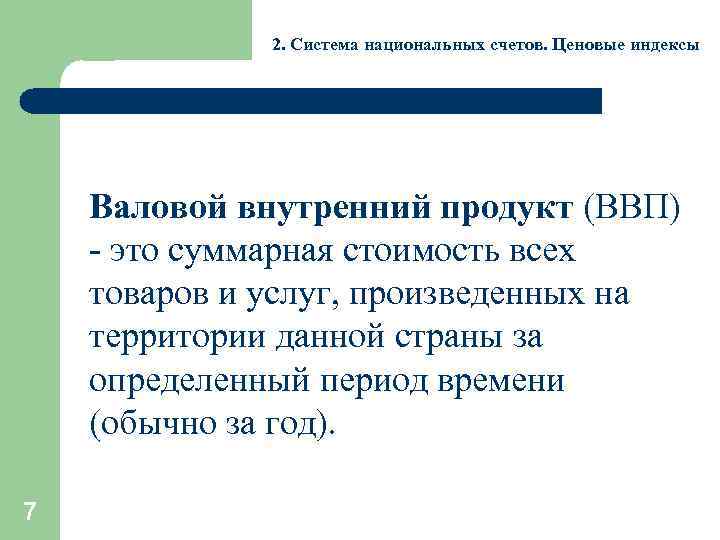 2. Система национальных счетов. Ценовые индексы

Валовой внутренний продукт (ВВП) - это суммарная стоимость всех товаров и услуг, произведенных на территории данной страны за определенный период времени (обычно за год).

7